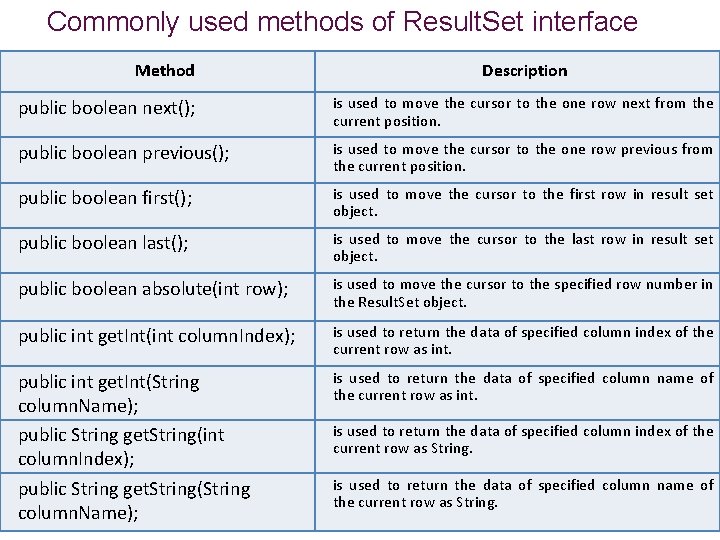 Commonly used methods of ResultSet interface

| Method | Description |
|---|---|
| public boolean next(); | is used to move the cursor to the one row next from the current position. |
| public boolean previous(); | is used to move the cursor to the one row previous from the current position. |
| public boolean first(); | is used to move the cursor to the first row in result set object. |
| public boolean last(); | is used to move the cursor to the last row in result set object. |
| public boolean absolute(int row); | is used to move the cursor to the specified row number in the ResultSet object. |
| public int getInt(int columnIndex); | is used to return the data of specified column index of the current row as int. |
| public int getInt(String columnName); | is used to return the data of specified column name of the current row as int. |
| public String getString(int columnIndex); | is used to return the data of specified column index of the current row as String. |
| public String getString(String columnName); | is used to return the data of specified column name of the current row as String. |